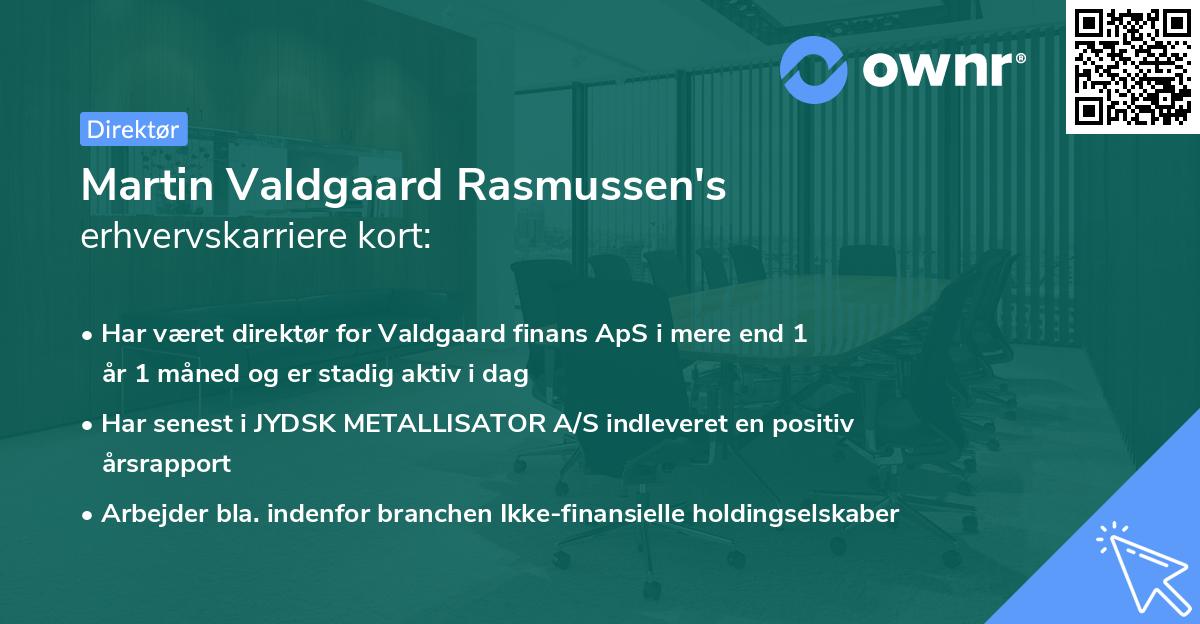 ownr®

Direktør

Martin Valdgaard Rasmussen's erhvervskarriere kort:

• Har været direktør for Valdgaard finans ApS i mere end 1 år 1 måned og er stadig aktiv i dag

• Har senest i JYDSK METALLISATOR A/S indleveret en positiv årsrapport

• Arbejder bla. indenfor branchen Ikke-finansielle holdingselskaber